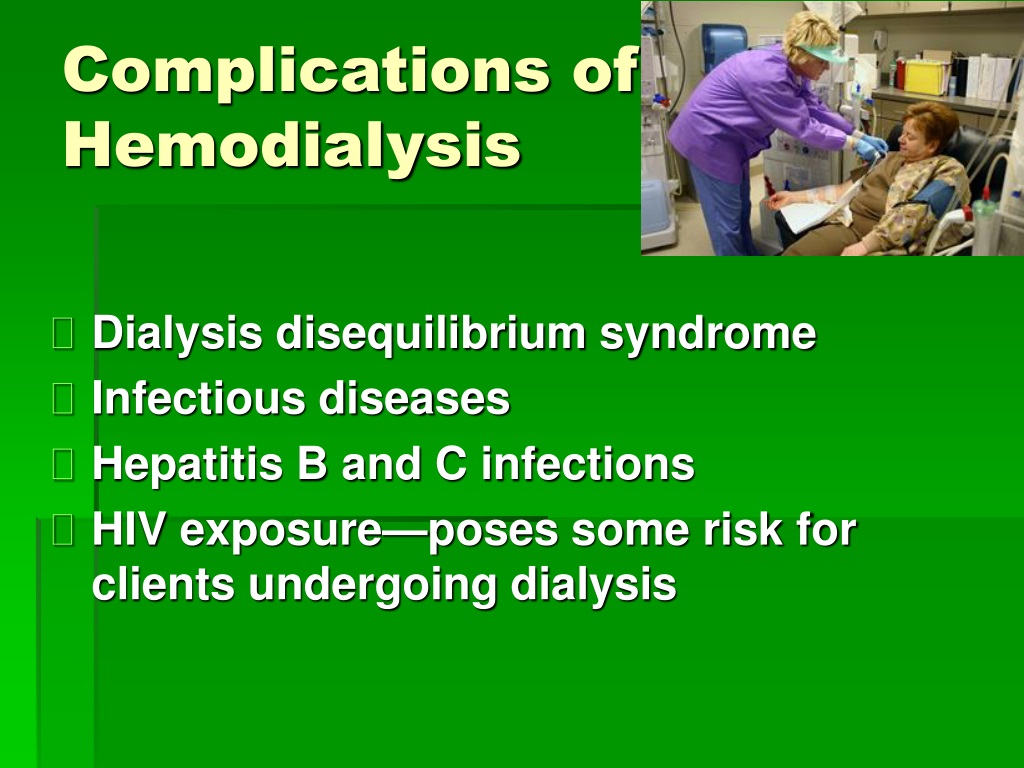 Complications of Hemodialysis

 Dialysis disequilibrium syndrome
 Infectious diseases
 Hepatitis B and C infections
 HIV exposure—poses some risk for clients undergoing dialysis